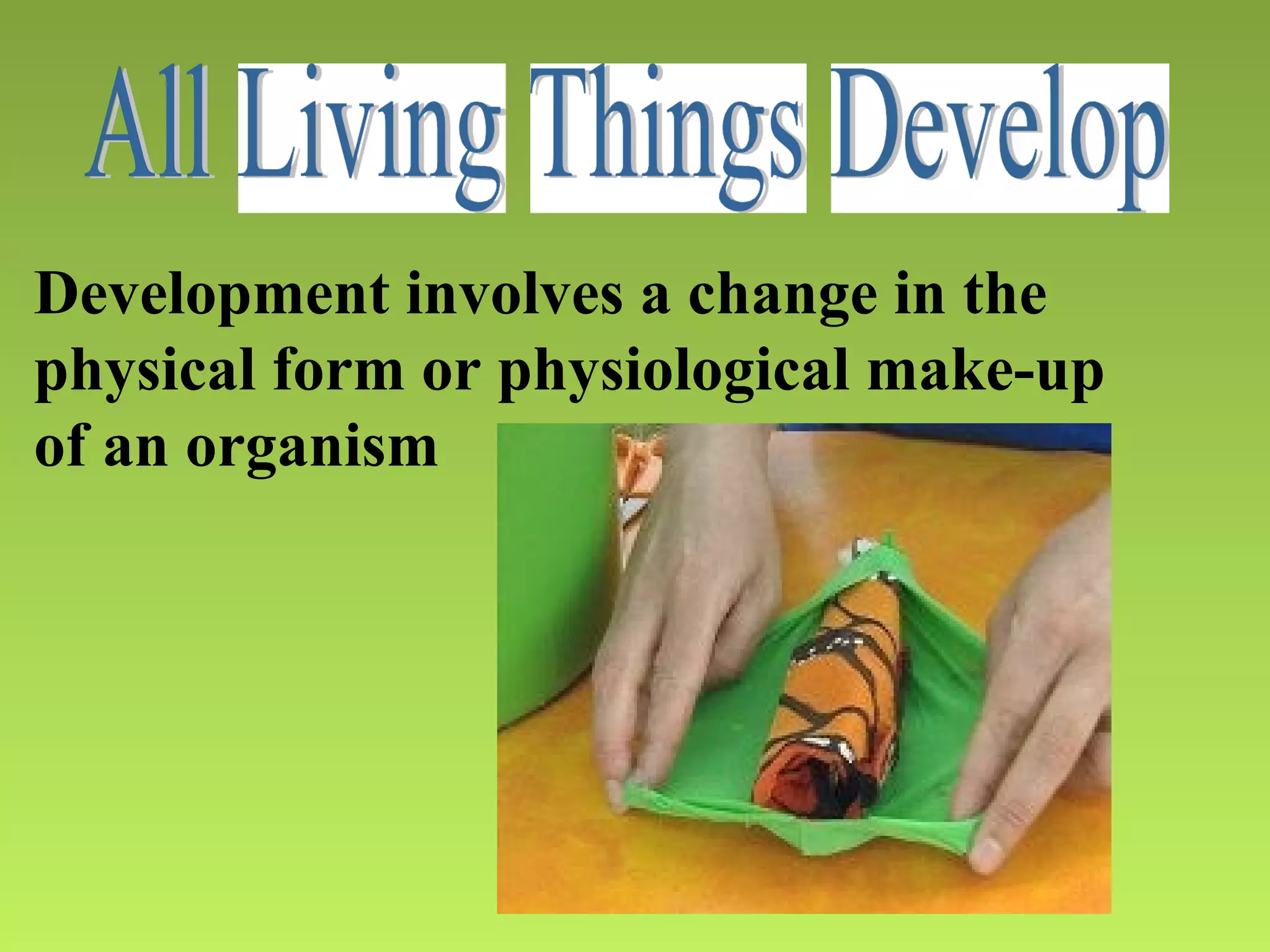 All Living Things Develop

Development involves a change in the physical form or physiological make-up of an organism